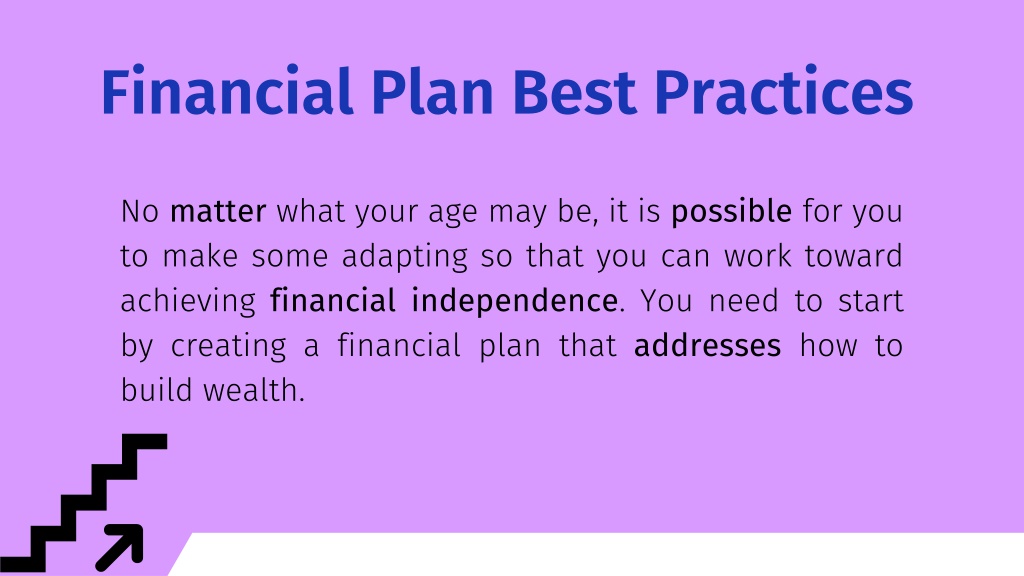 Financial Plan Best Practices

No matter what your age may be, it is possible for you to make some adapting so that you can work toward achieving financial independence. You need to start by creating a financial plan that addresses how to build wealth.